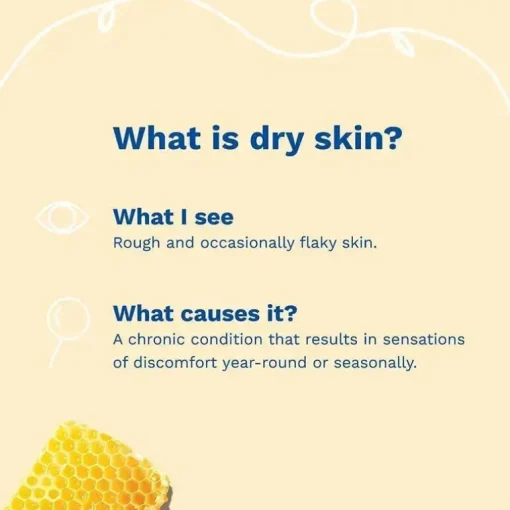 What is dry skin?

What I see
Rough and occasionally flaky skin.

What causes it?
A chronic condition that results in sensations of discomfort year-round or seasonally.